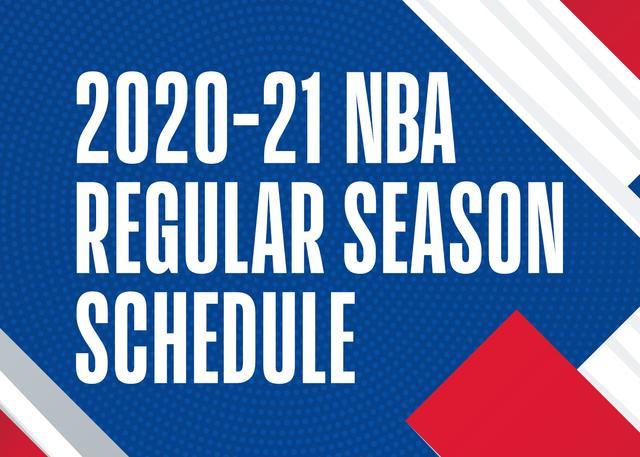 2020-21 NBA
REGULAR SEASON
SCHEDULE